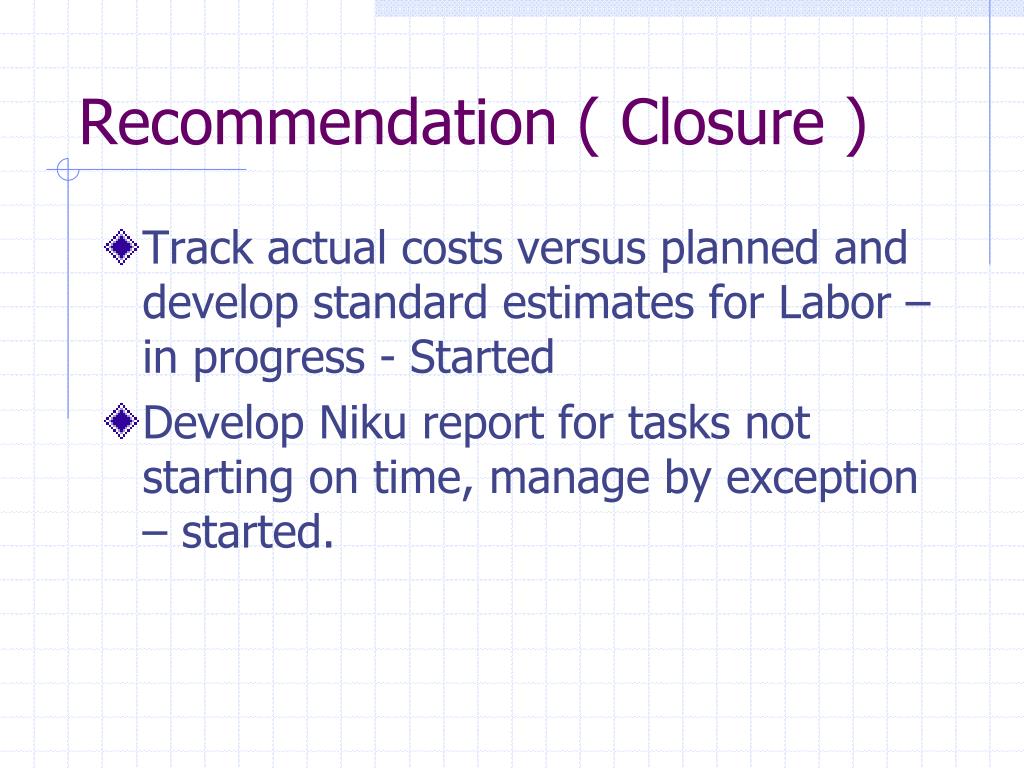 Recommendation ( Closure )

Track actual costs versus planned and develop standard estimates for Labor – in progress - Started

Develop Niku report for tasks not starting on time, manage by exception – started.